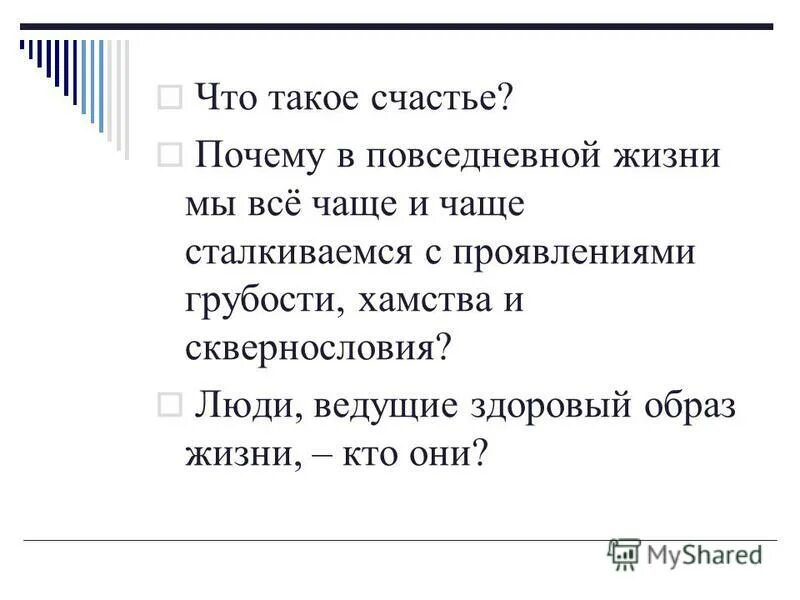 □ Что такое счастье?

□ Почему в повседневной жизни мы всё чаще и чаще сталкиваемся с проявлениями грубости, хамства и сквернословия?

□ Люди, ведущие здоровый образ жизни, – кто они?

MyShared